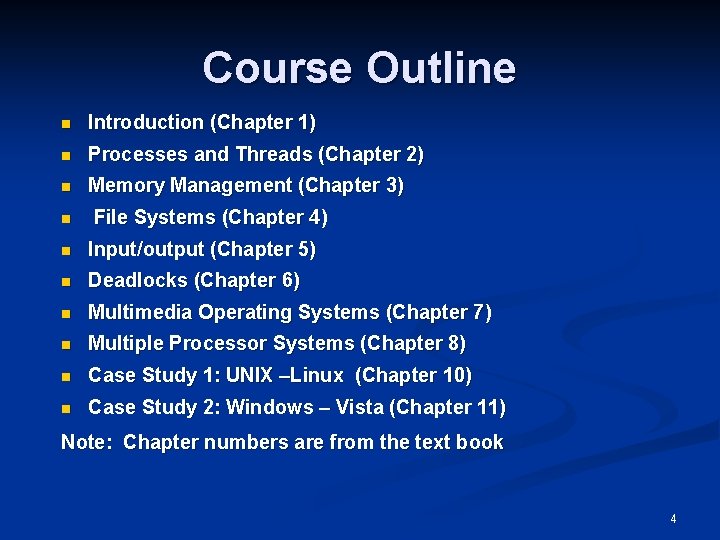 Course Outline

- Introduction (Chapter 1)
- Processes and Threads (Chapter 2)
- Memory Management (Chapter 3)
- File Systems (Chapter 4)
- Input/output (Chapter 5)
- Deadlocks (Chapter 6)
- Multimedia Operating Systems (Chapter 7)
- Multiple Processor Systems (Chapter 8)
- Case Study 1: UNIX –Linux (Chapter 10)
- Case Study 2: Windows – Vista (Chapter 11)

Note: Chapter numbers are from the text book

4